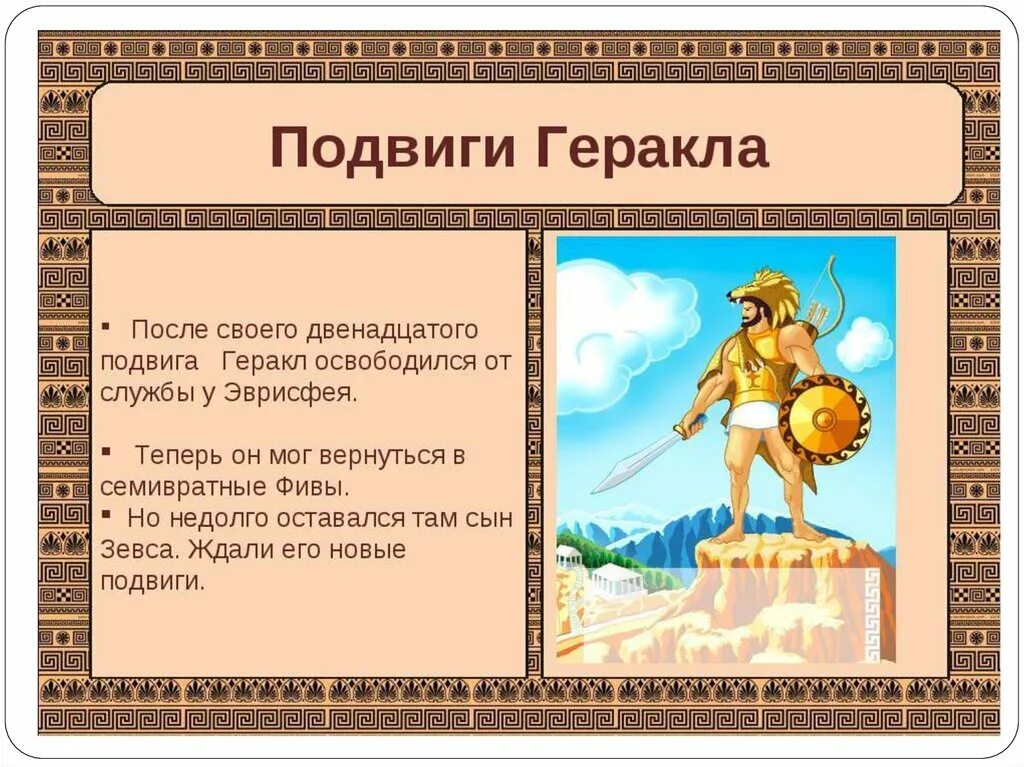 Подвиги Геракла

▪ После своего двенадцатого подвига Геракл освободился от службы у Эврисфея.

▪ Теперь он мог вернуться в семивратные Фивы.
▪ Но недолго оставался там сын Зевса. Ждали его новые подвиги.